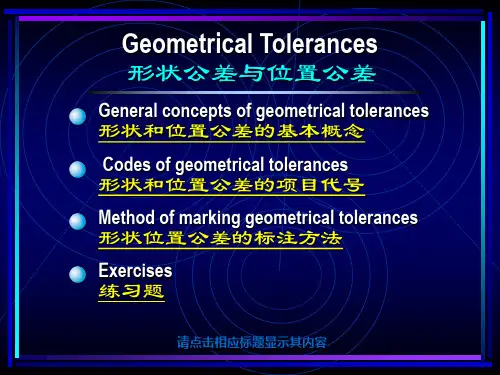 Geometrical Tolerances
形状公差与位置公差

General concepts of geometrical tolerances
形状和位置公差的基本概念

Codes of geometrical tolerances
形状和位置公差的项目代号

Method of marking geometrical tolerances
形状位置公差的标注方法

Exercises
练习题

请点击相应标题显示其内容